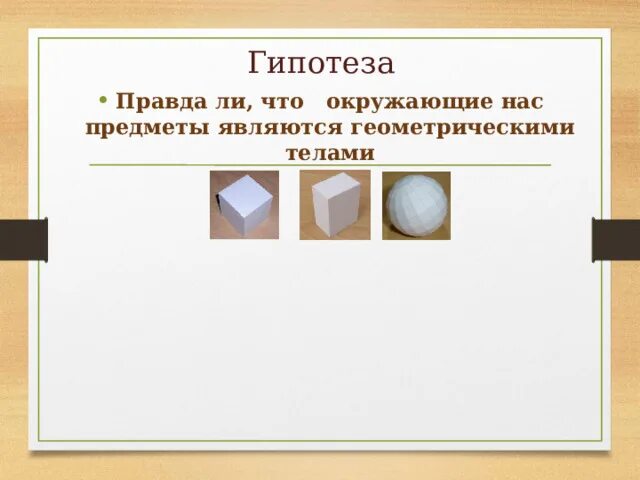 Гипотеза

• Правда ли, что окружающие нас предметы являются геометрическими телами